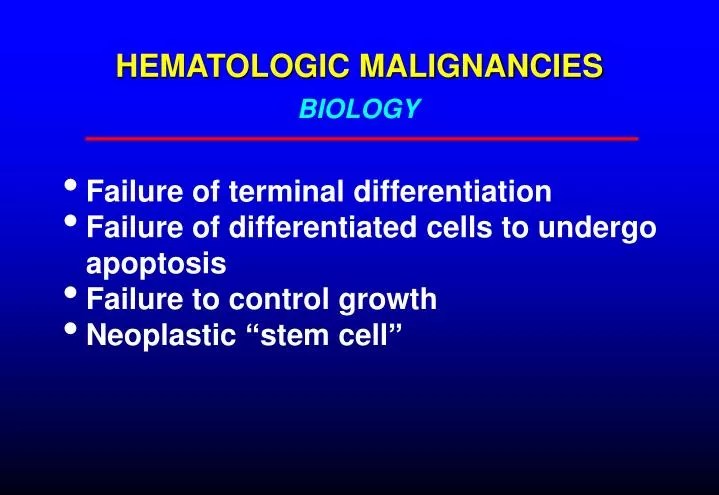 HEMATOLOGIC MALIGNANCIES

BIOLOGY

• Failure of terminal differentiation
• Failure of differentiated cells to undergo apoptosis
• Failure to control growth
• Neoplastic “stem cell”